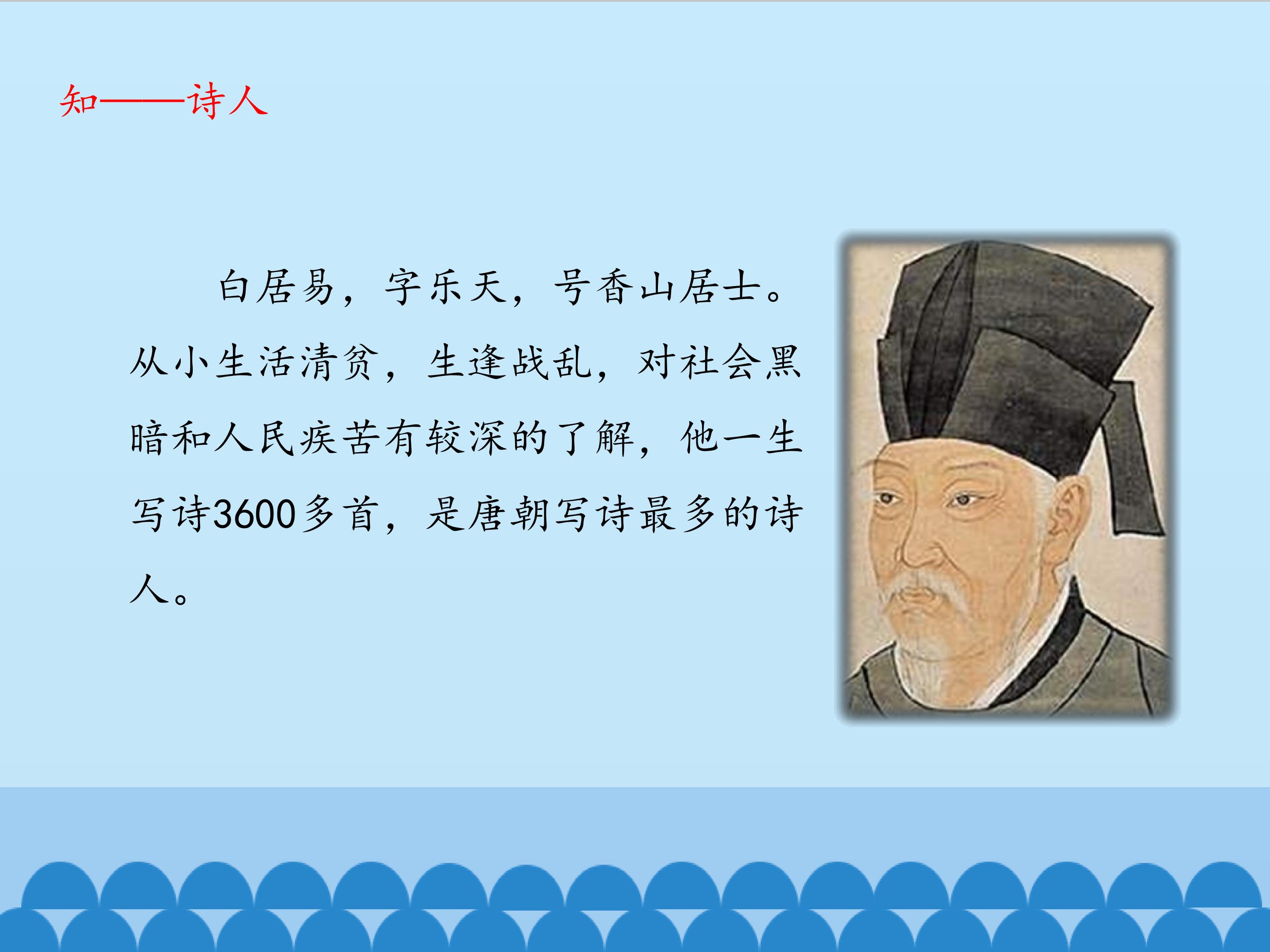 知——诗人

白居易，字乐天，号香山居士。从小生活清贫，生逢战乱，对社会黑暗和人民疾苦有较深的了解，他一生写诗3600多首，是唐朝写诗最多的诗人。